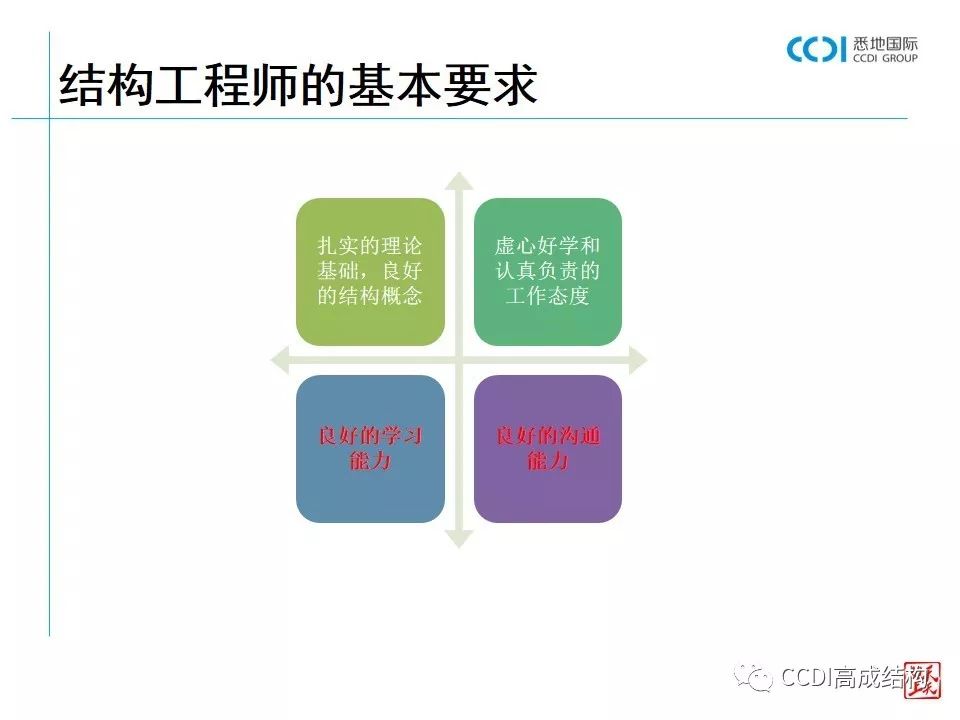 CCDI 悉地国际
CCDI GROUP

结构工程师的基本要求

扎实的理论基础，良好的结构概念

虚心好学和认真负责的工作态度

良好的学习能力

良好的沟通能力

CCDI高成结构